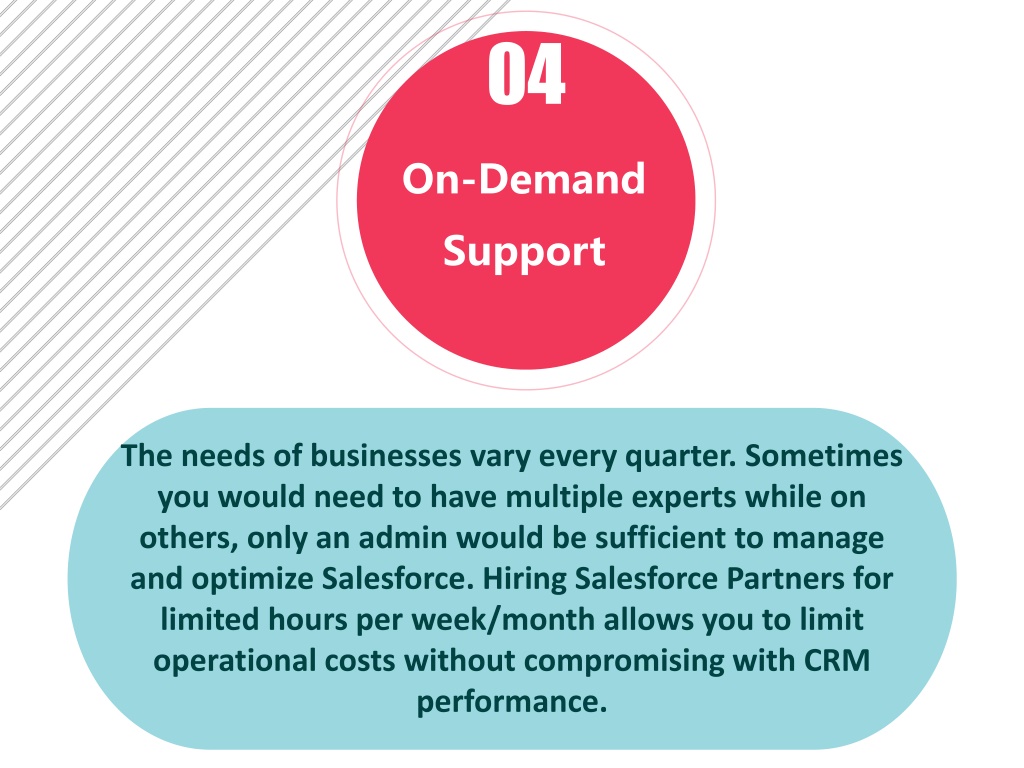 04

On-Demand Support

The needs of businesses vary every quarter. Sometimes you would need to have multiple experts while on others, only an admin would be sufficient to manage and optimize Salesforce. Hiring Salesforce Partners for limited hours per week/month allows you to limit operational costs without compromising with CRM performance.